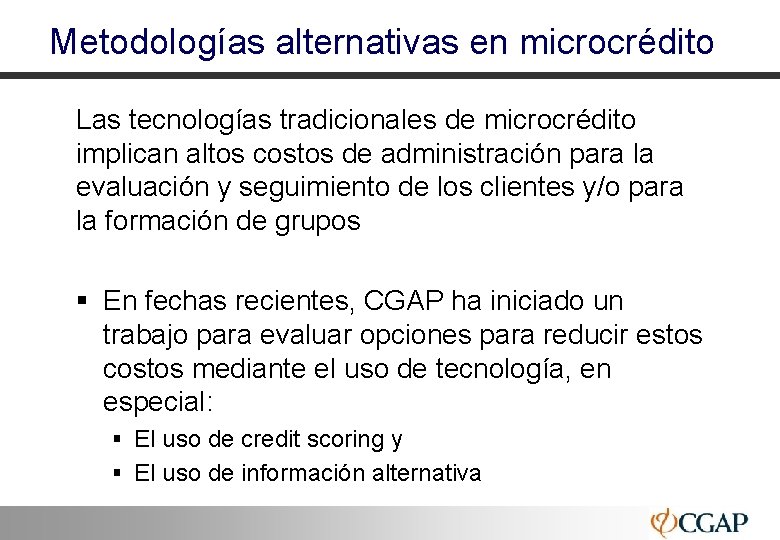 Metodologías alternativas en microcrédito

Las tecnologías tradicionales de microcrédito implican altos costos de administración para la evaluación y seguimiento de los clientes y/o para la formación de grupos

▪ En fechas recientes, CGAP ha iniciado un trabajo para evaluar opciones para reducir estos costos mediante el uso de tecnología, en especial:
  ▪ El uso de credit scoring y
  ▪ El uso de información alternativa

CGAP